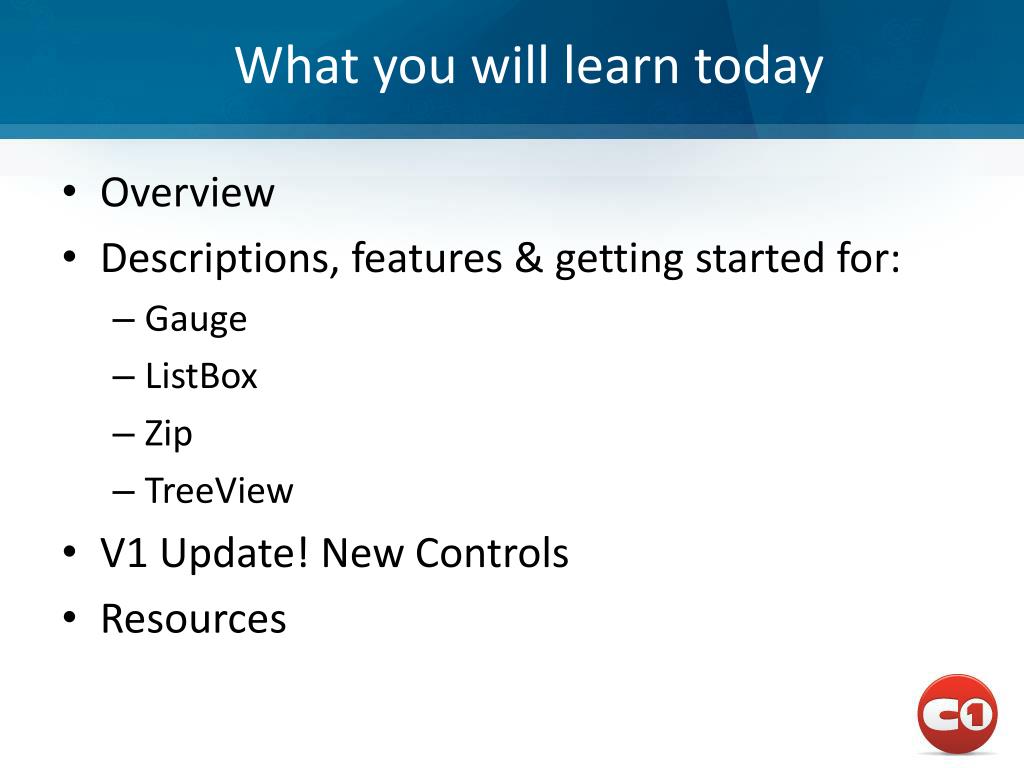 What you will learn today

• Overview
• Descriptions, features & getting started for:
  – Gauge
  – ListBox
  – Zip
  – TreeView
• V1 Update! New Controls
• Resources

C1